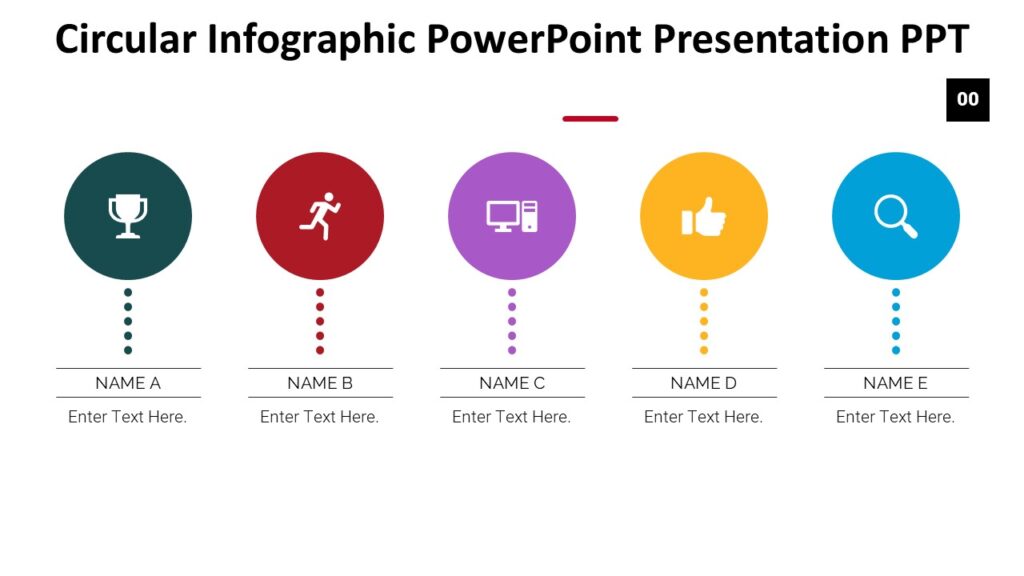 Circular Infographic PowerPoint Presentation PPT

00

NAME A
Enter Text Here.

NAME B
Enter Text Here.

NAME C
Enter Text Here.

NAME D
Enter Text Here.

NAME E
Enter Text Here.